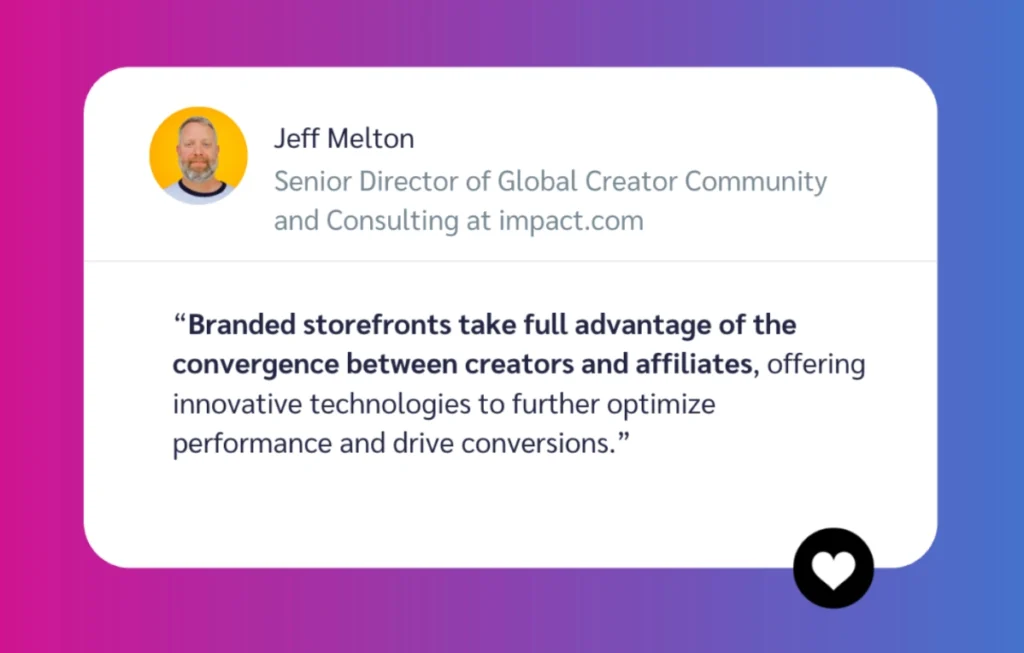 Jeff Melton
Senior Director of Global Creator Community and Consulting at impact.com

“Branded storefronts take full advantage of the convergence between creators and affiliates, offering innovative technologies to further optimize performance and drive conversions.”